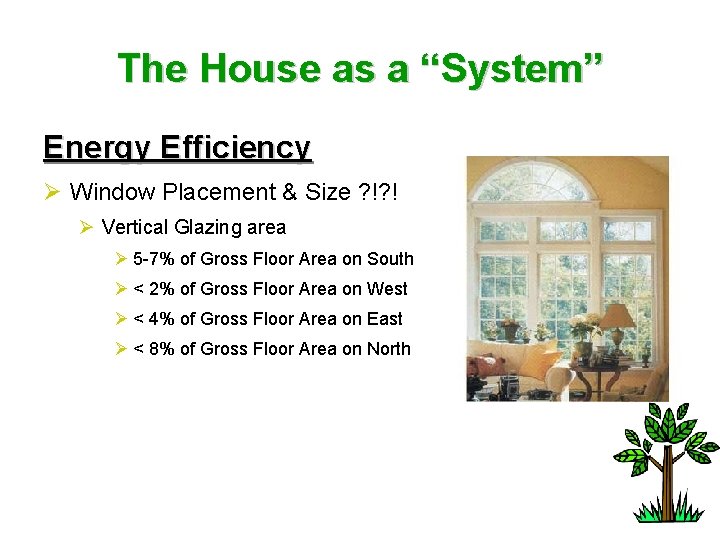 The House as a “System”

Energy Efficiency

➢ Window Placement & Size ?!?!

➢ Vertical Glazing area

➢ 5-7% of Gross Floor Area on South

➢ < 2% of Gross Floor Area on West

➢ < 4% of Gross Floor Area on East

➢ < 8% of Gross Floor Area on North